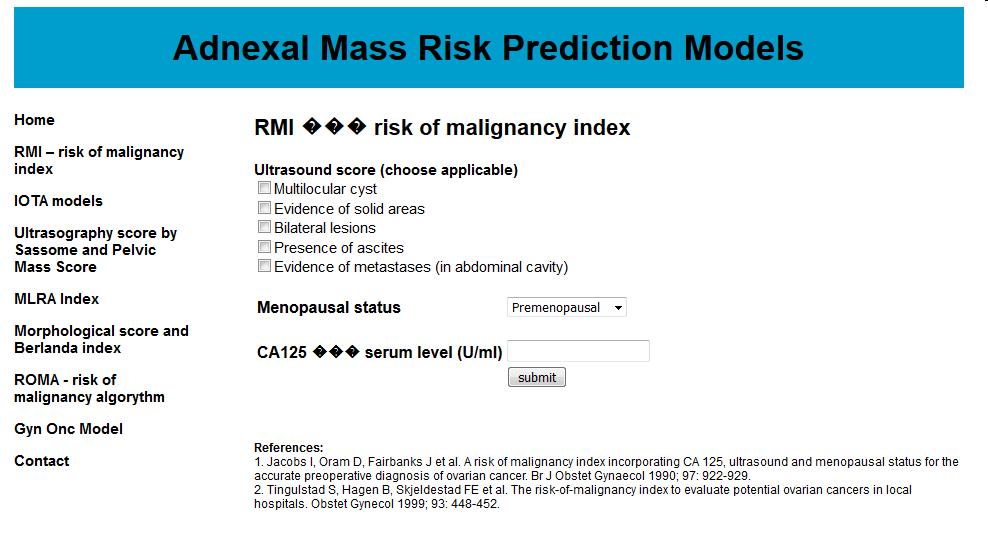 Adnexal Mass Risk Prediction Models

Home

RMI – risk of malignancy index

IOTA models

Ultrasography score by Sassome and Pelvic Mass Score

MLRA Index

Morphological score and Berlanda index

ROMA - risk of malignancy algorythm

Gyn Onc Model

Contact

RMI ��� risk of malignancy index

Ultrasound score (choose applicable)
Multilocular cyst
Evidence of solid areas
Bilateral lesions
Presence of ascites
Evidence of metastases (in abdominal cavity)

Menopausal status
Premenopausal

CA125 ��� serum level (U/ml)
submit

References:
1. Jacobs I, Oram D, Fairbanks J et al. A risk of malignancy index incorporating CA 125, ultrasound and menopausal status for the accurate preoperative diagnosis of ovarian cancer. Br J Obstet Gynaecol 1990; 97: 922-929.
2. Tingulstad S, Hagen B, Skjeldestad FE et al. The risk-of-malignancy index to evaluate potential ovarian cancers in local hospitals. Obstet Gynecol 1999; 93: 448-452.